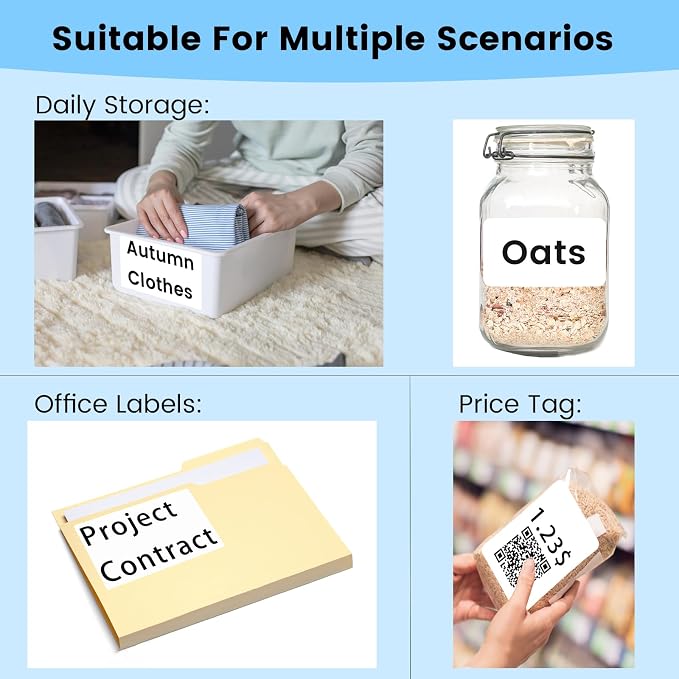 Suitable For Multiple Scenarios

Daily Storage:

Autumn Clothes

Oats

Office Labels:

Project Contract

Price Tag:

1.23$